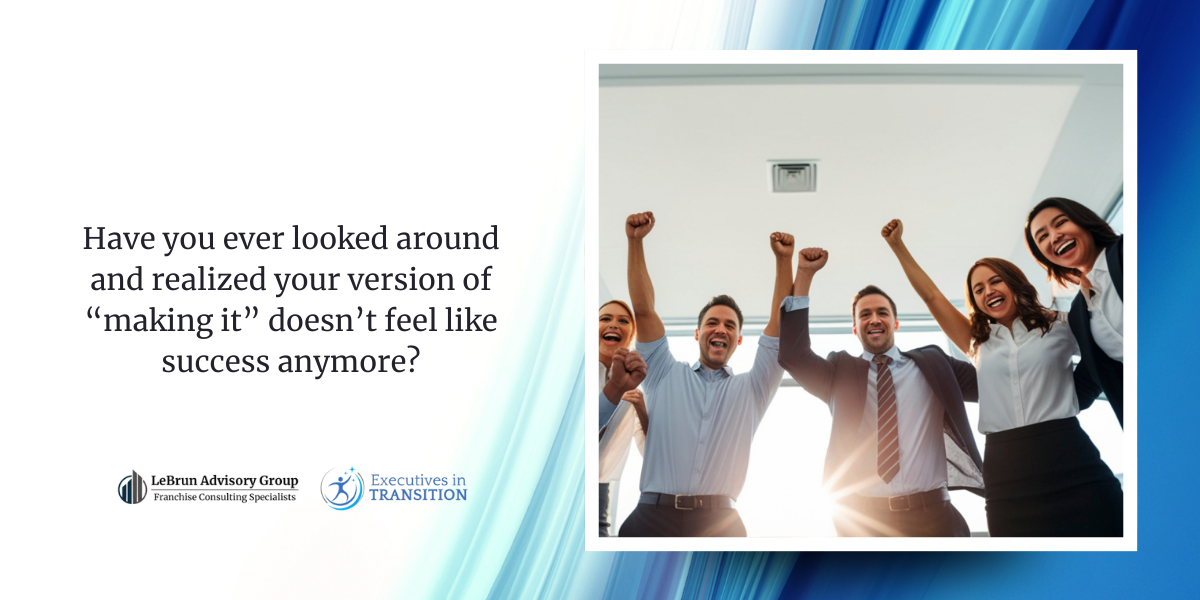 Have you ever looked around and realized your version of “making it” doesn’t feel like success anymore?

LeBrun Advisory Group
Franchise Consulting Specialists

Executives in TRANSITION